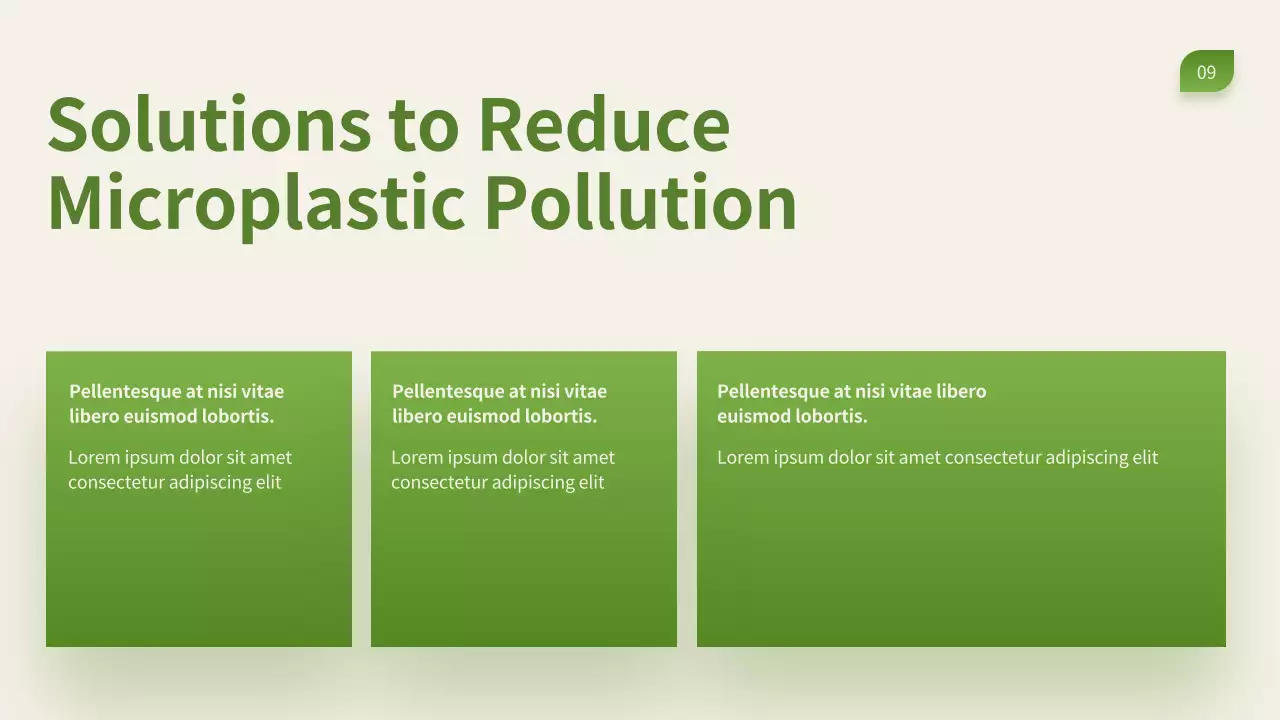 09

Solutions to Reduce Microplastic Pollution

Pellentesque at nisi vitae libero euismod lobortis.

Lorem ipsum dolor sit amet consectetur adipiscing elit

Pellentesque at nisi vitae libero euismod lobortis.

Lorem ipsum dolor sit amet consectetur adipiscing elit

Pellentesque at nisi vitae libero euismod lobortis.

Lorem ipsum dolor sit amet consectetur adipiscing elit